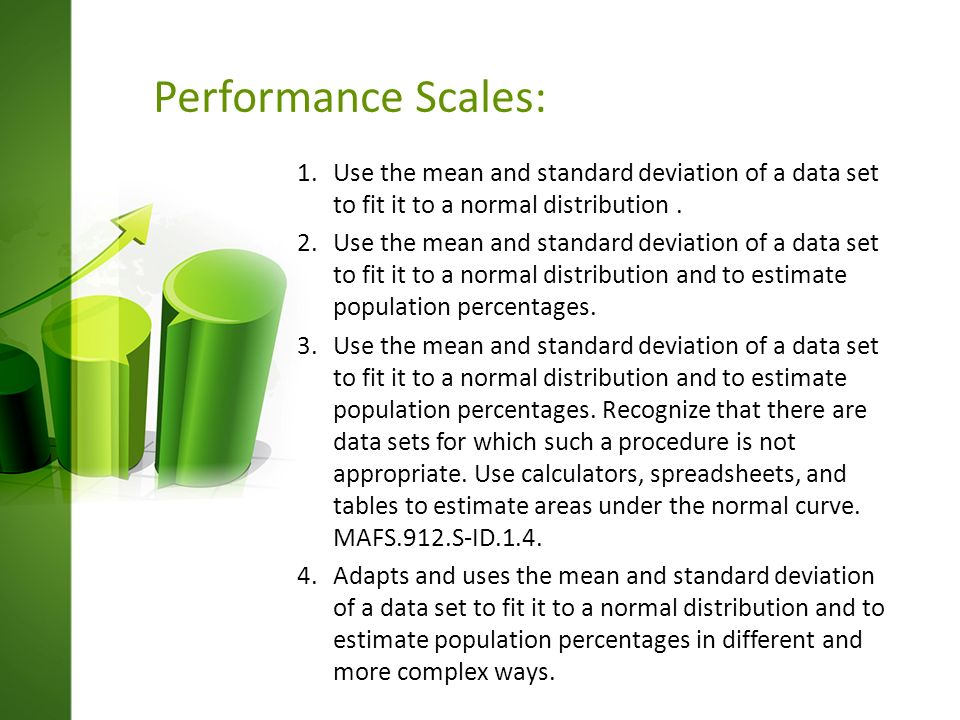 Performance Scales:

1. Use the mean and standard deviation of a data set to fit it to a normal distribution .
2. Use the mean and standard deviation of a data set to fit it to a normal distribution and to estimate population percentages.
3. Use the mean and standard deviation of a data set to fit it to a normal distribution and to estimate population percentages. Recognize that there are data sets for which such a procedure is not appropriate. Use calculators, spreadsheets, and tables to estimate areas under the normal curve. MAFS.912.S-ID.1.4.
4. Adapts and uses the mean and standard deviation of a data set to fit it to a normal distribution and to estimate population percentages in different and more complex ways.